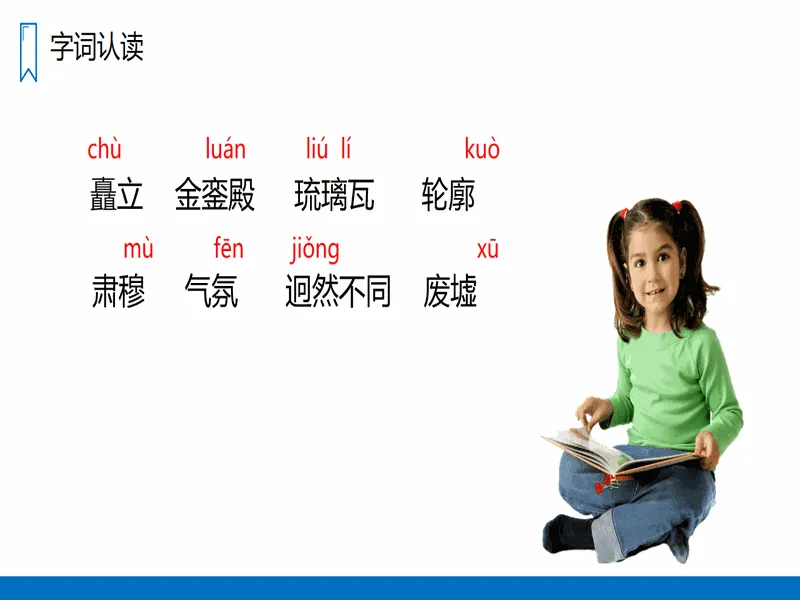 字词认读

chù luán liú lí kuò

矗立 金銮殿 琉璃瓦 轮廓

mù fēn jiǒng xū

肃穆 气氛 迥然不同 废墟